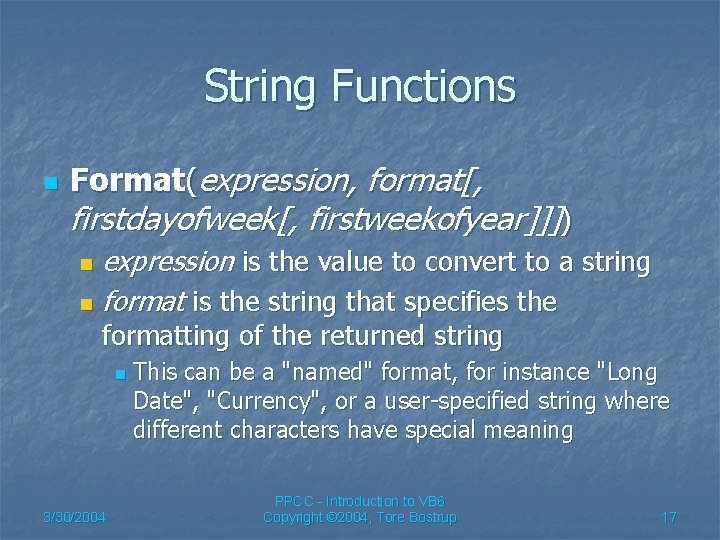 String Functions

Format(expression, format[, firstdayofweek[, firstweekofyear]]])

expression is the value to convert to a string

format is the string that specifies the formatting of the returned string

This can be a "named" format, for instance "Long Date", "Currency", or a user-specified string where different characters have special meaning

3/30/2004

PPCC - Introduction to VB6
Copyright ©2004, Tore Bostrup

17